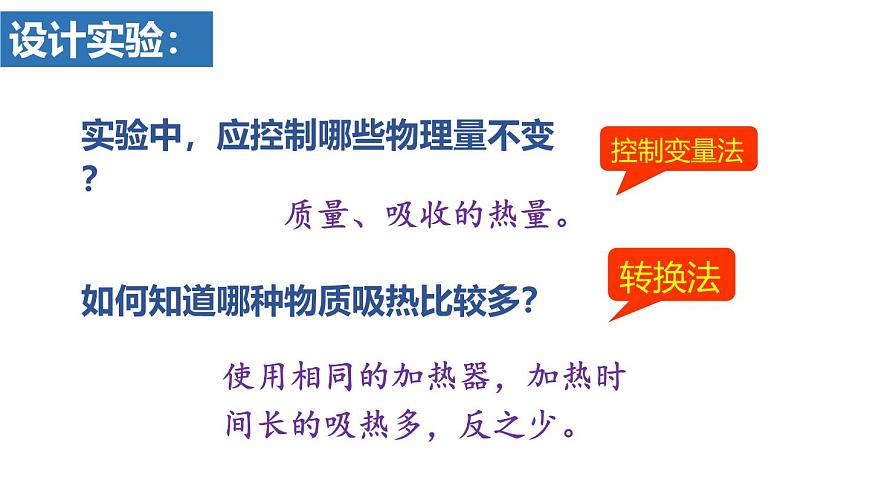 设计实验：

实验中，应控制哪些物理量不变？

控制变量法

质量、吸收的热量。

如何知道哪种物质吸热比较多？

转换法

使用相同的加热器，加热时间长的吸热多，反之少。